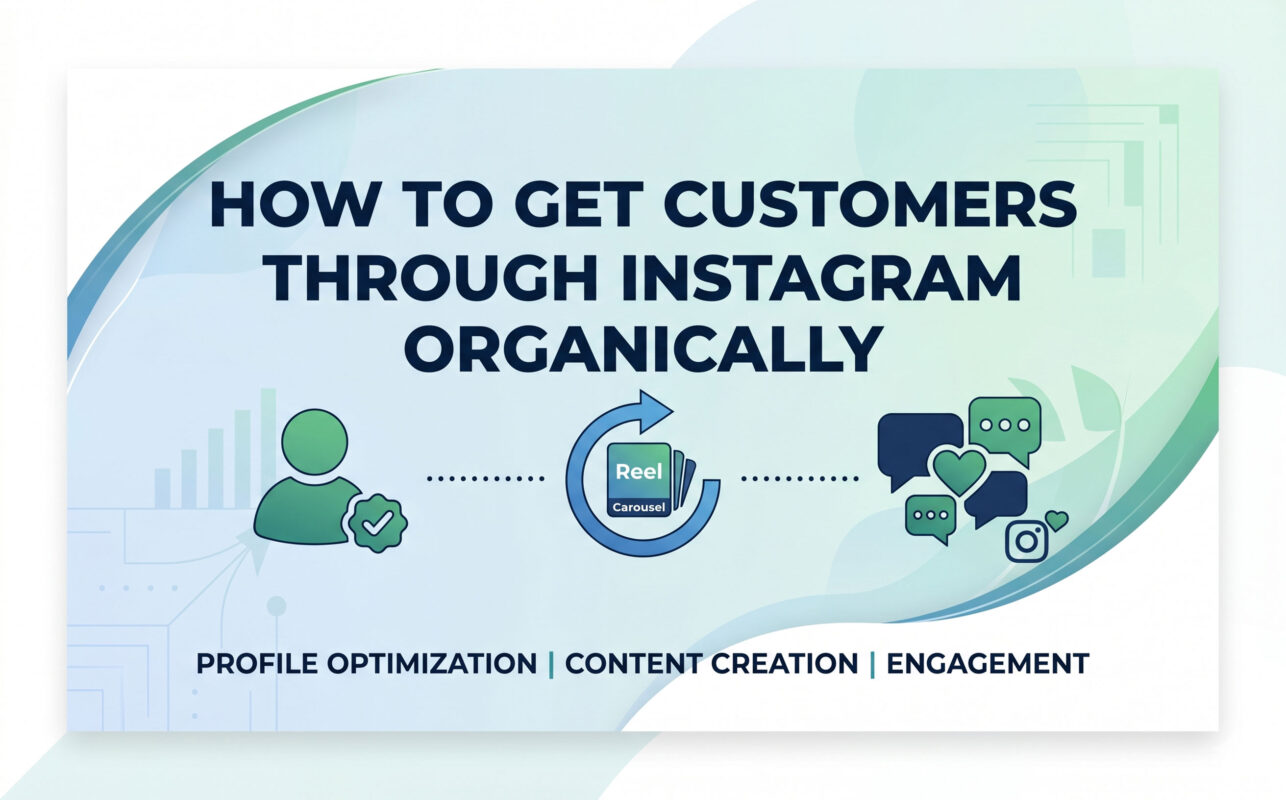 HOW TO GET CUSTOMERS THROUGH INSTAGRAM ORGANICALLY

Reel
Carousel

PROFILE OPTIMIZATION | CONTENT CREATION | ENGAGEMENT